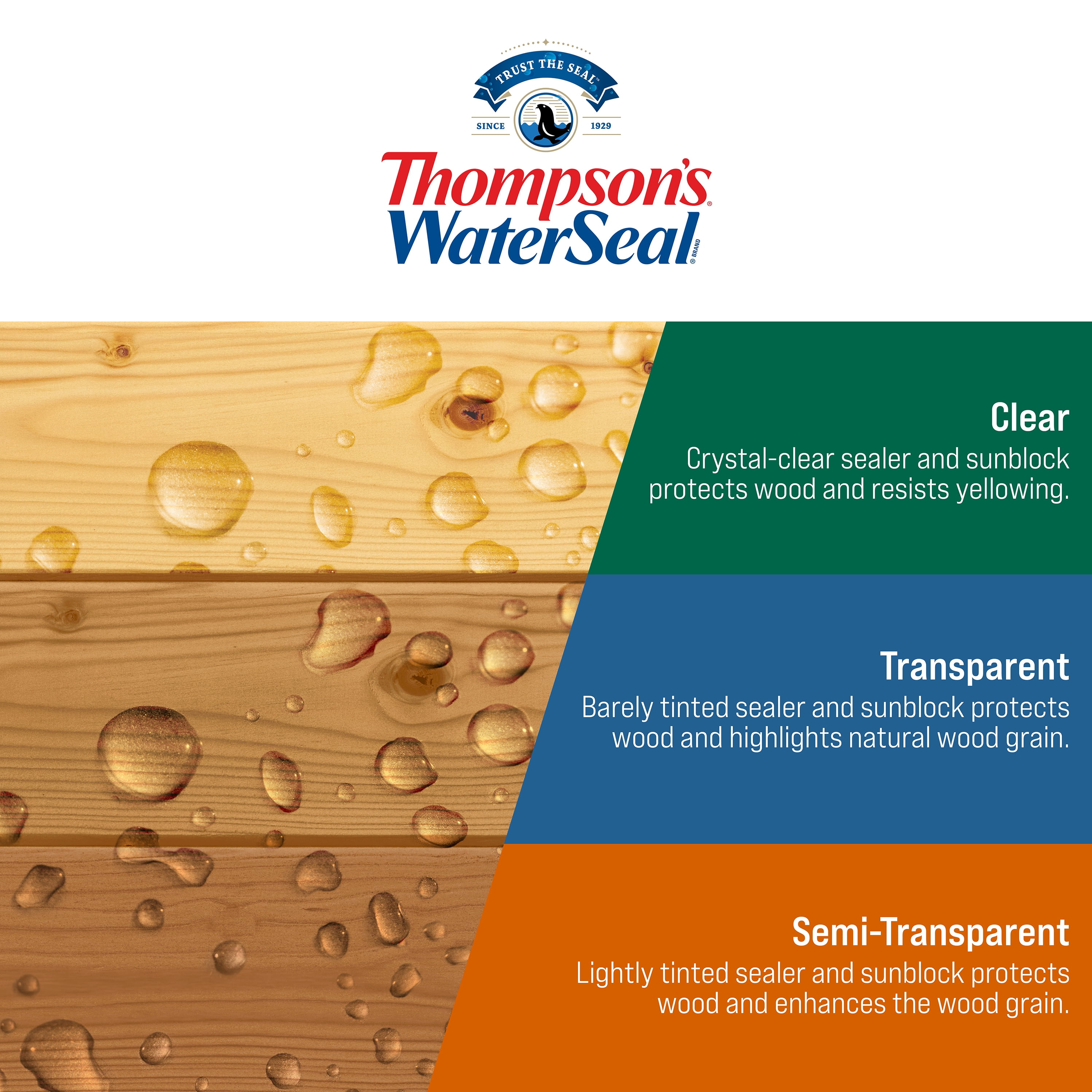 TRUST THE SEAL™
SINCE 1929
Thompson's® WaterSeal® BRAND

Clear
Crystal-clear sealer and sunblock protects wood and resists yellowing.

Transparent
Barely tinted sealer and sunblock protects wood and highlights natural wood grain.

Semi-Transparent
Lightly tinted sealer and sunblock protects wood and enhances the wood grain.